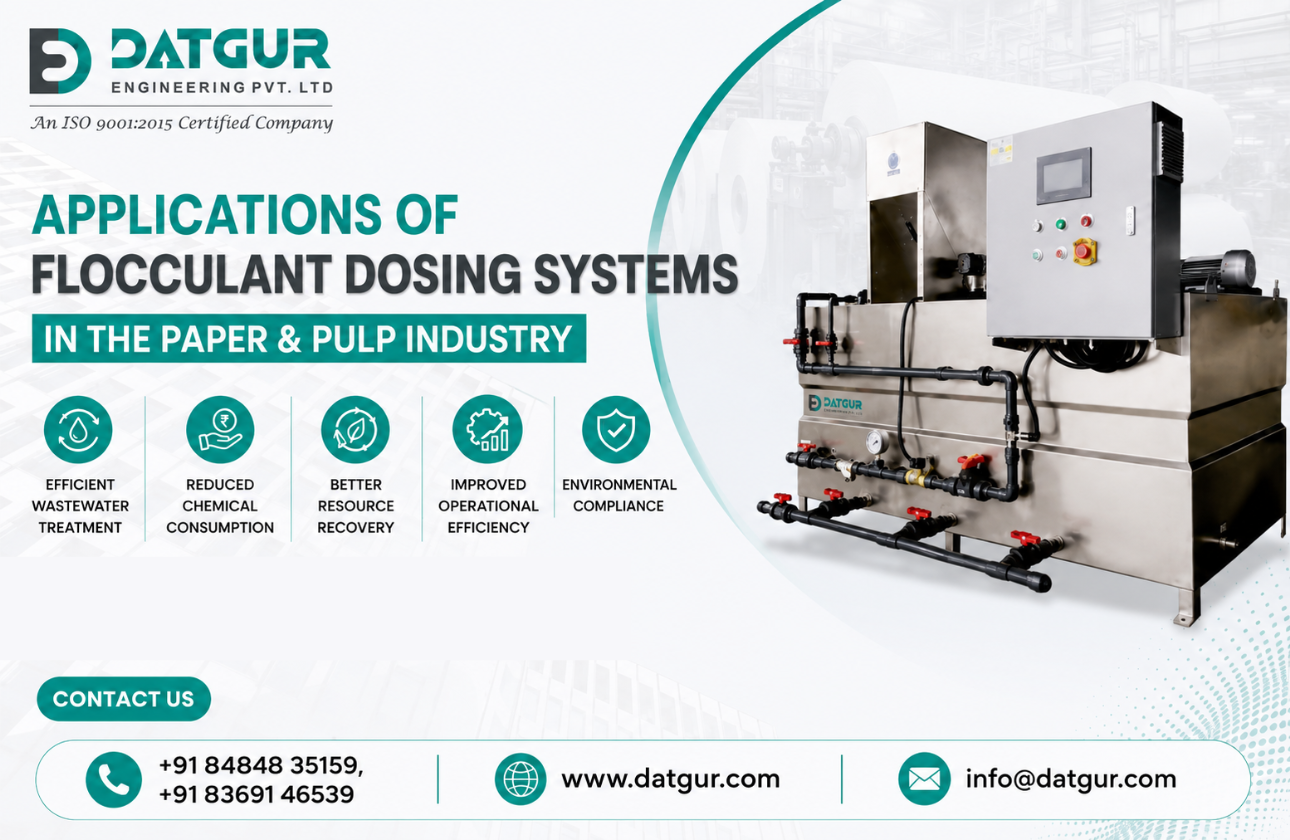 DATGUR
ENGINEERING PVT. LTD
An ISO 9001:2015 Certified Company

APPLICATIONS OF
FLOCCULANT DOSING SYSTEMS
IN THE PAPER & PULP INDUSTRY

EFFICIENT WASTEWATER TREATMENT

REDUCED CHEMICAL CONSUMPTION

BETTER RESOURCE RECOVERY

IMPROVED OPERATIONAL EFFICIENCY

ENVIRONMENTAL COMPLIANCE

DATGUR

CONTACT US

+91 84848 35159,
+91 83691 46539

www.datgur.com

info@datgur.com